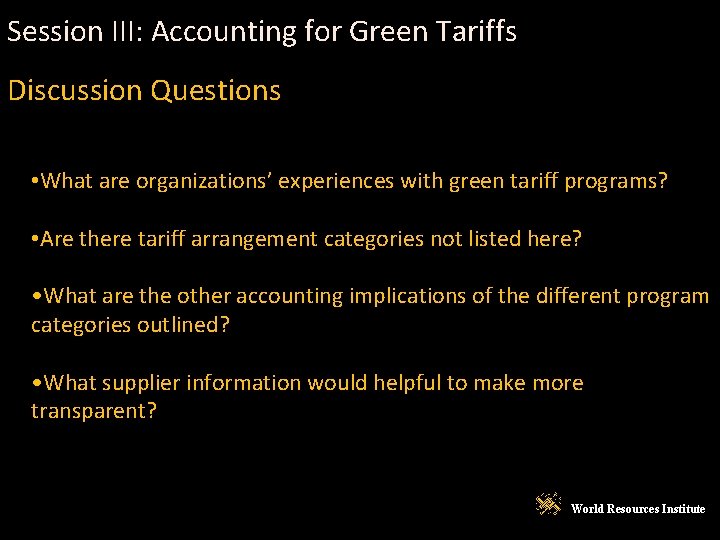 Session III: Accounting for Green Tariffs

Discussion Questions

•What are organizations' experiences with green tariff programs?

•Are there tariff arrangement categories not listed here?

•What are the other accounting implications of the different program categories outlined?

•What supplier information would helpful to make more transparent?

World Resources Institute